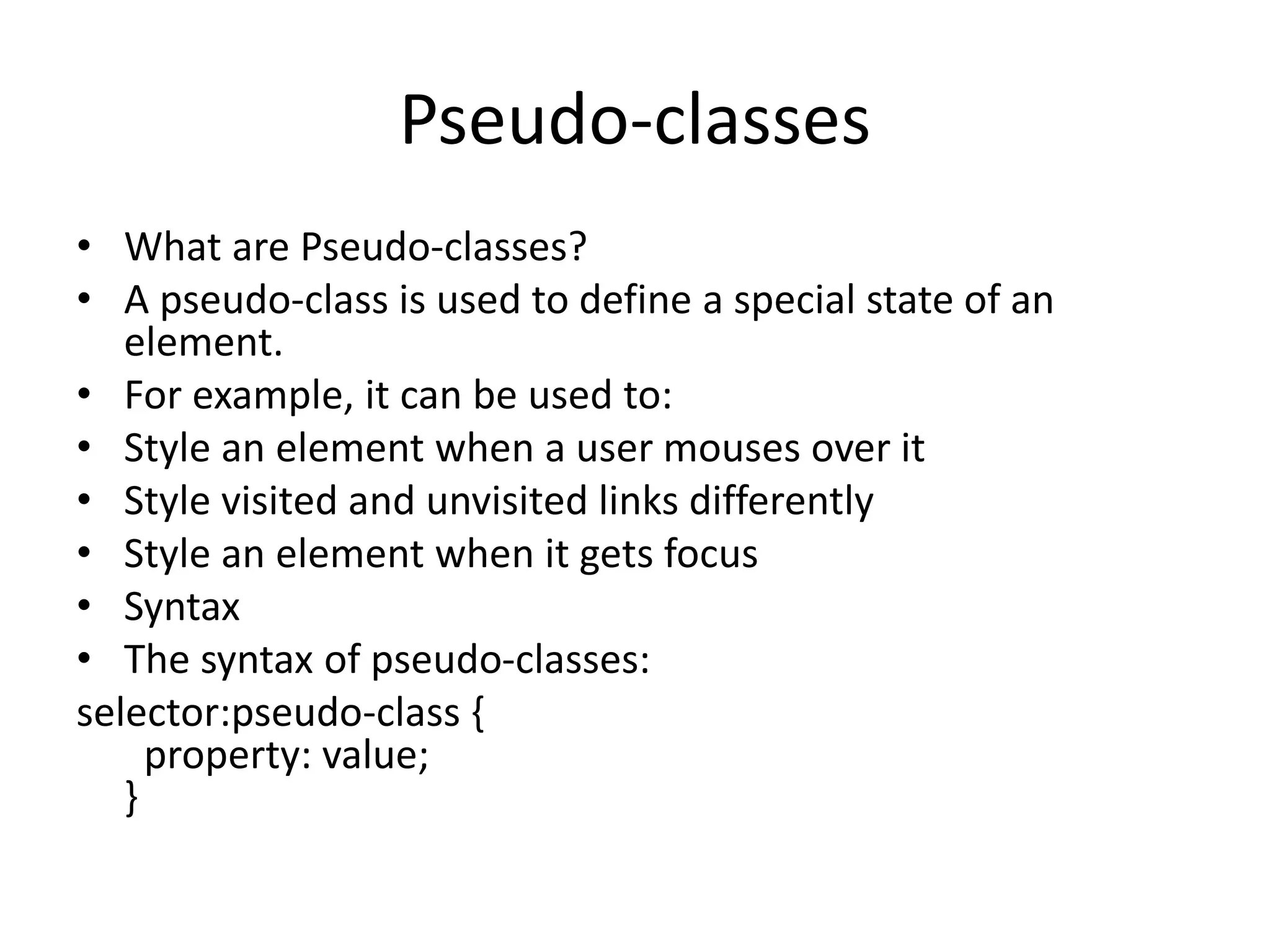 Pseudo-classes

• What are Pseudo-classes?
• A pseudo-class is used to define a special state of an element.
• For example, it can be used to:
• Style an element when a user mouses over it
• Style visited and unvisited links differently
• Style an element when it gets focus
• Syntax
• The syntax of pseudo-classes:

selector:pseudo-class {
 property: value;
}